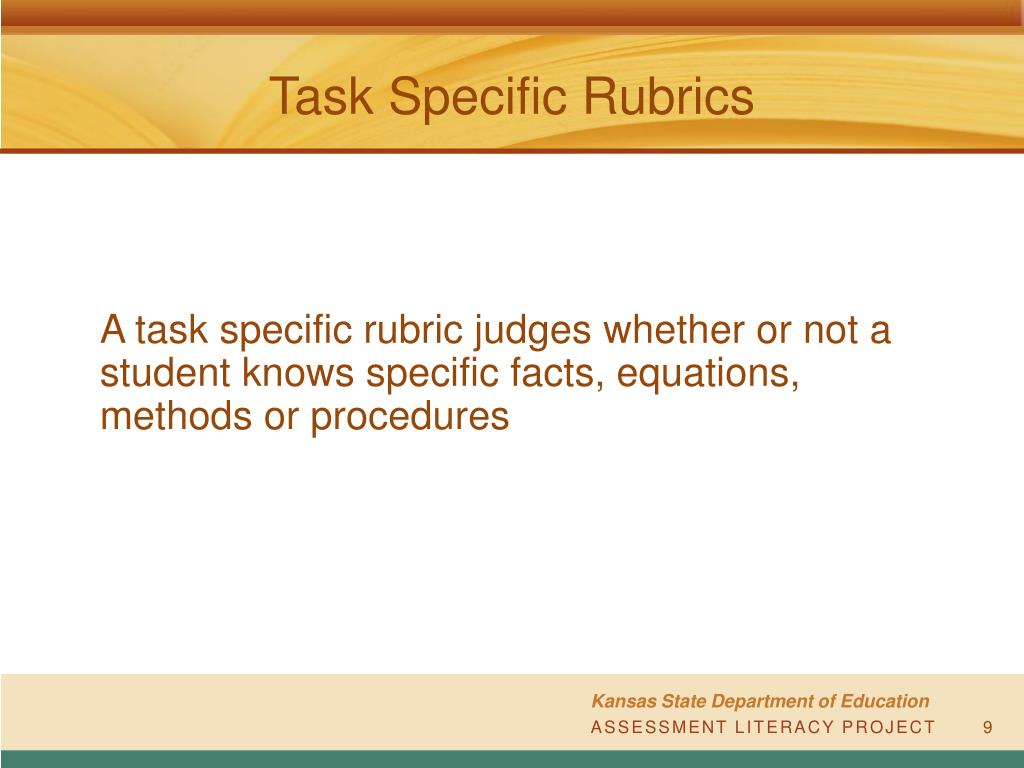 Task Specific Rubrics

A task specific rubric judges whether or not a student knows specific facts, equations, methods or procedures

Kansas State Department of Education
ASSESSMENT LITERACY PROJECT

9